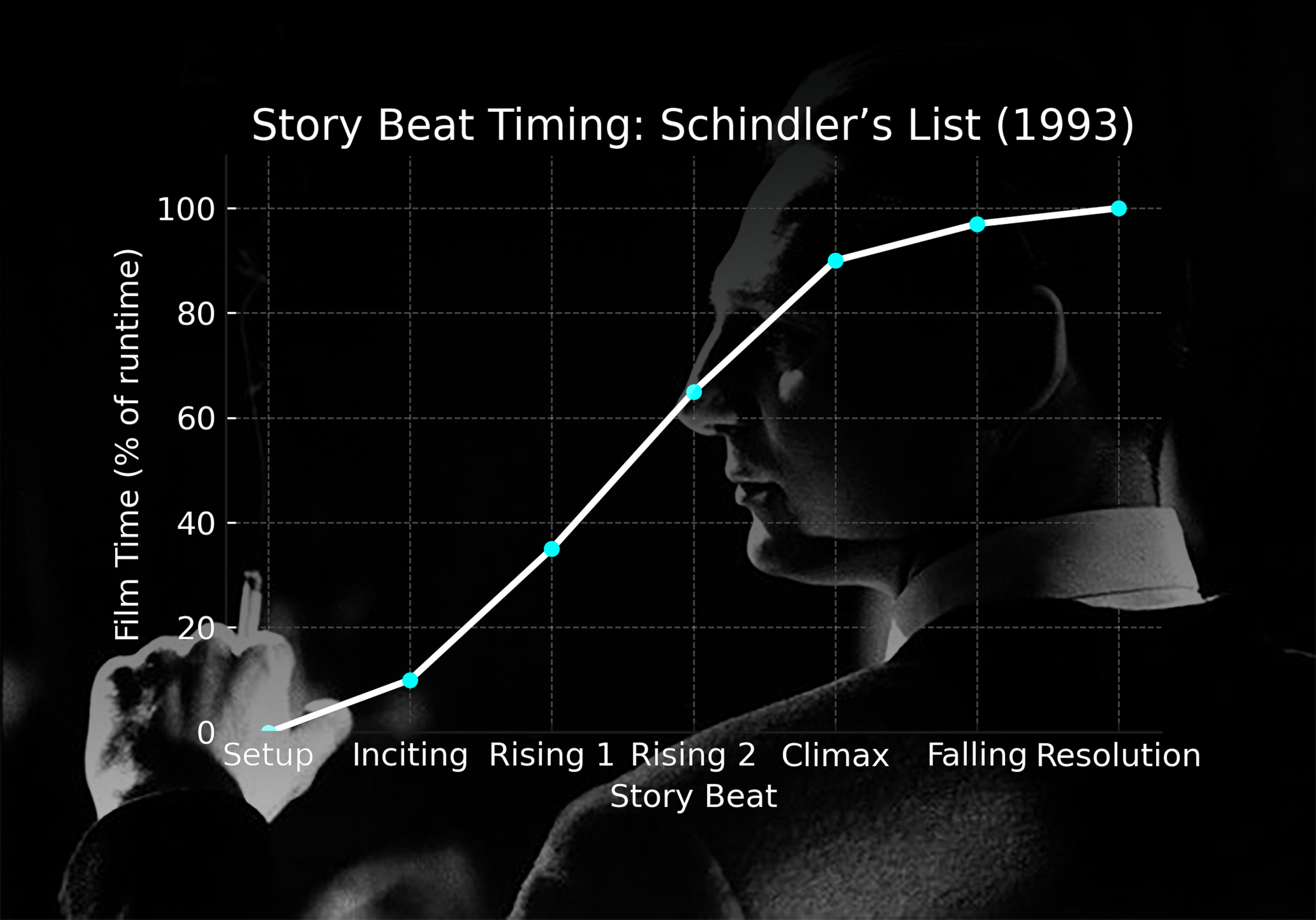 Story Beat Timing: Schindler’s List (1993)

Film Time (% of runtime)

100
80
60
40
20
0

Setup
Inciting
Rising 1
Rising 2
Climax
Falling
Resolution

Story Beat